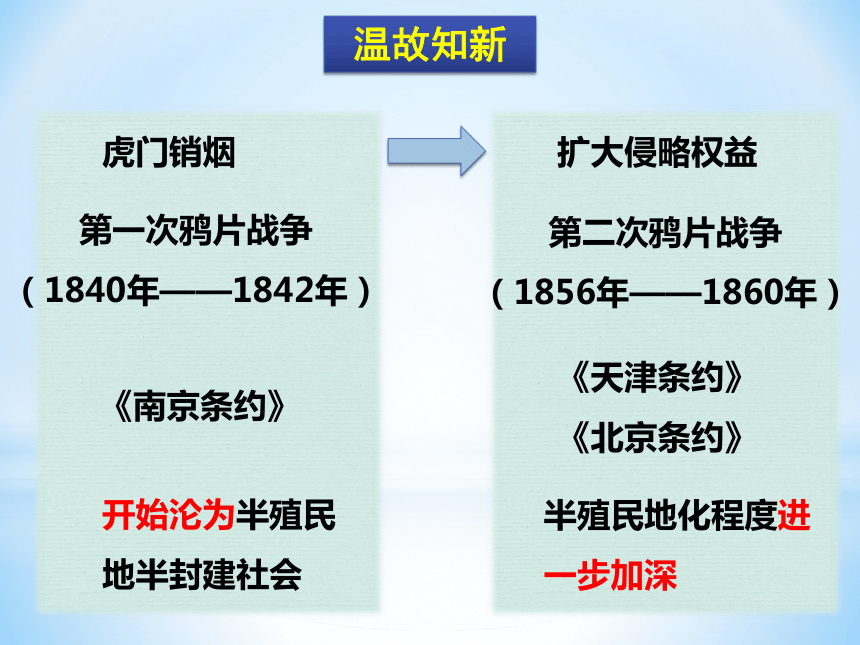 温故知新

虎门销烟

第一次鸦片战争

（1840年——1842年）

《南京条约》

开始沦为半殖民地半封建社会

扩大侵略权益

第二次鸦片战争

（1856年——1860年）

《天津条约》

《北京条约》

半殖民地化程度进一步加深